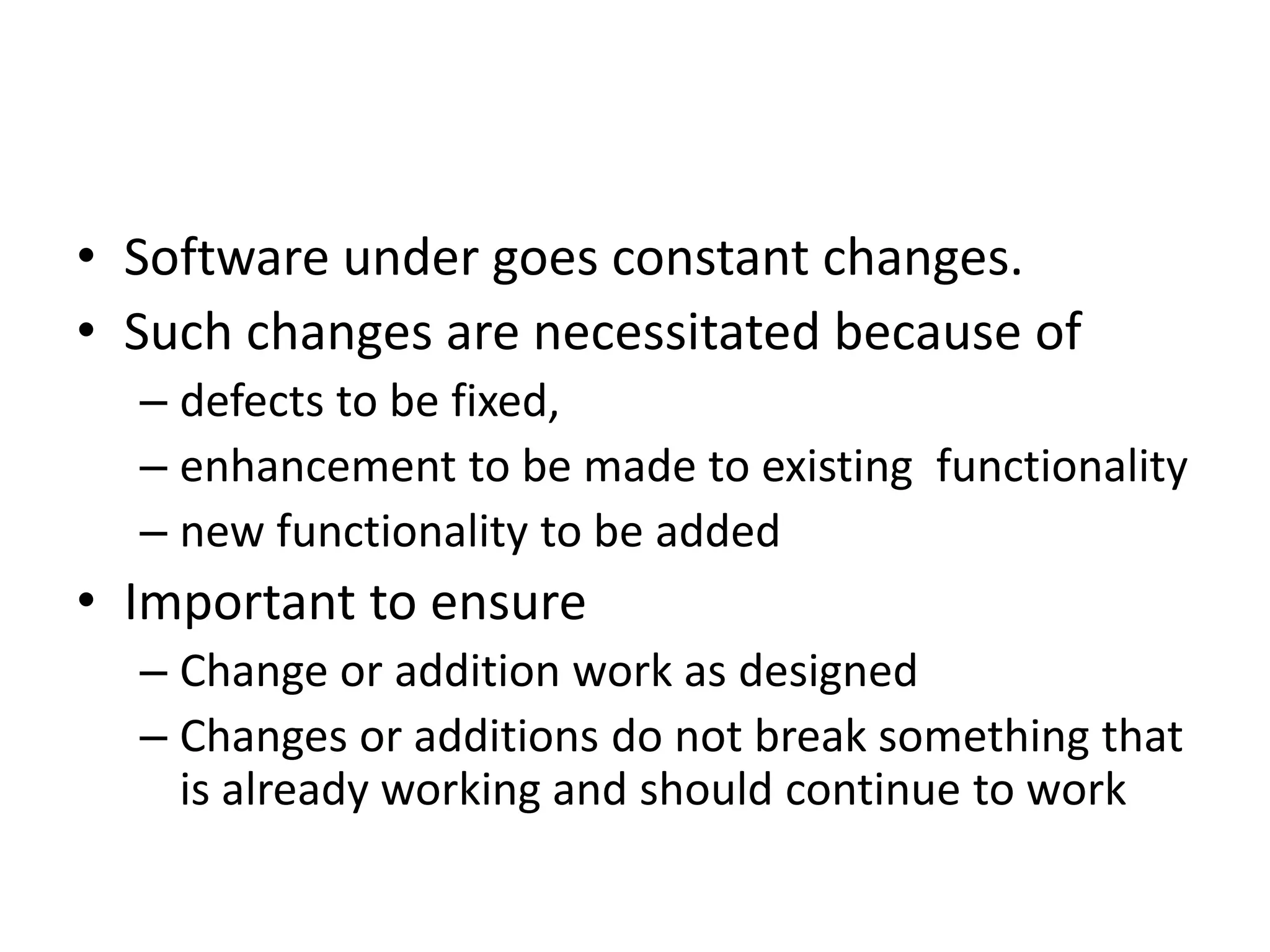 • Software under goes constant changes.
• Such changes are necessitated because of
– defects to be fixed,
– enhancement to be made to existing functionality
– new functionality to be added
• Important to ensure
– Change or addition work as designed
– Changes or additions do not break something that is already working and should continue to work